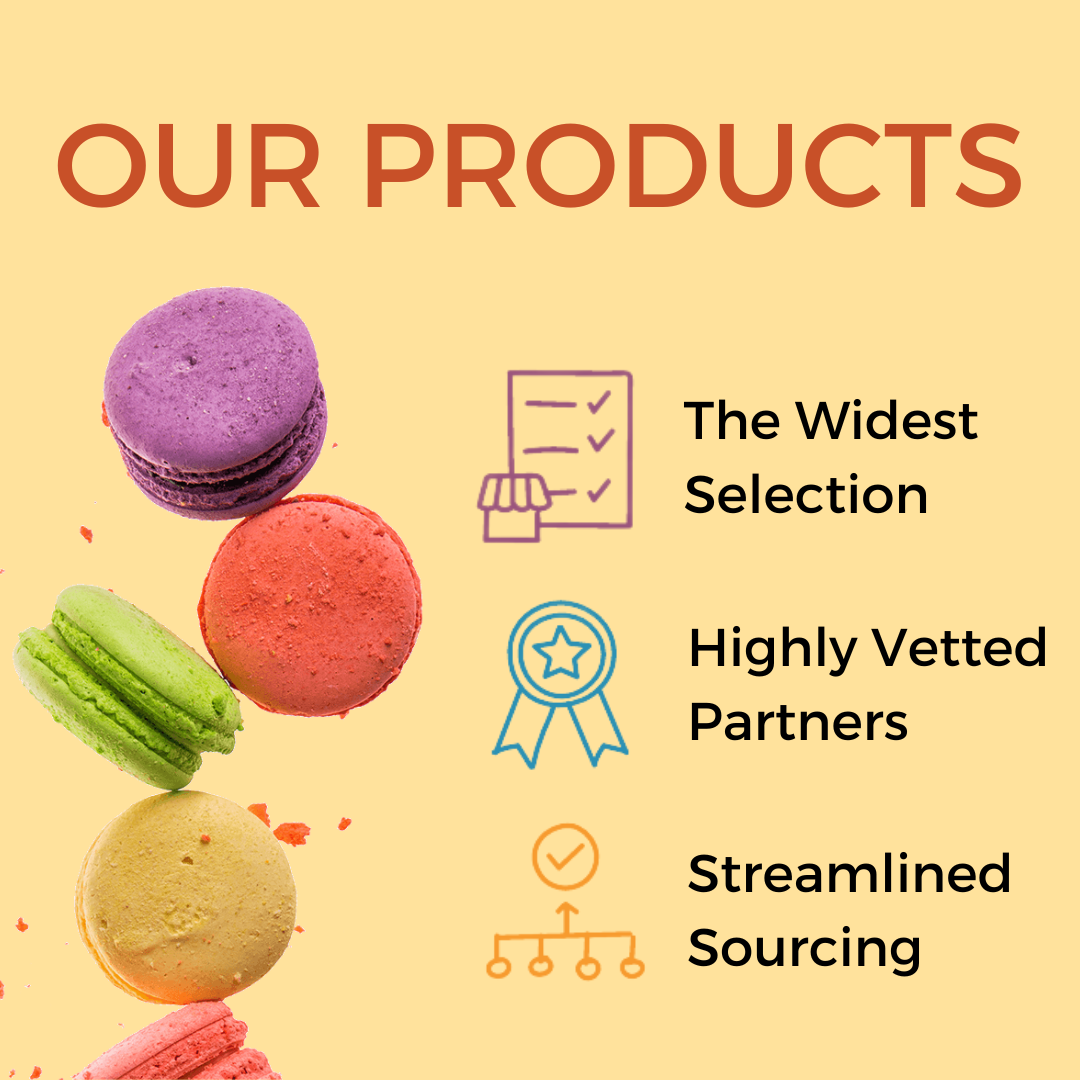 OUR PRODUCTS

The Widest Selection

Highly Vetted Partners

Streamlined Sourcing